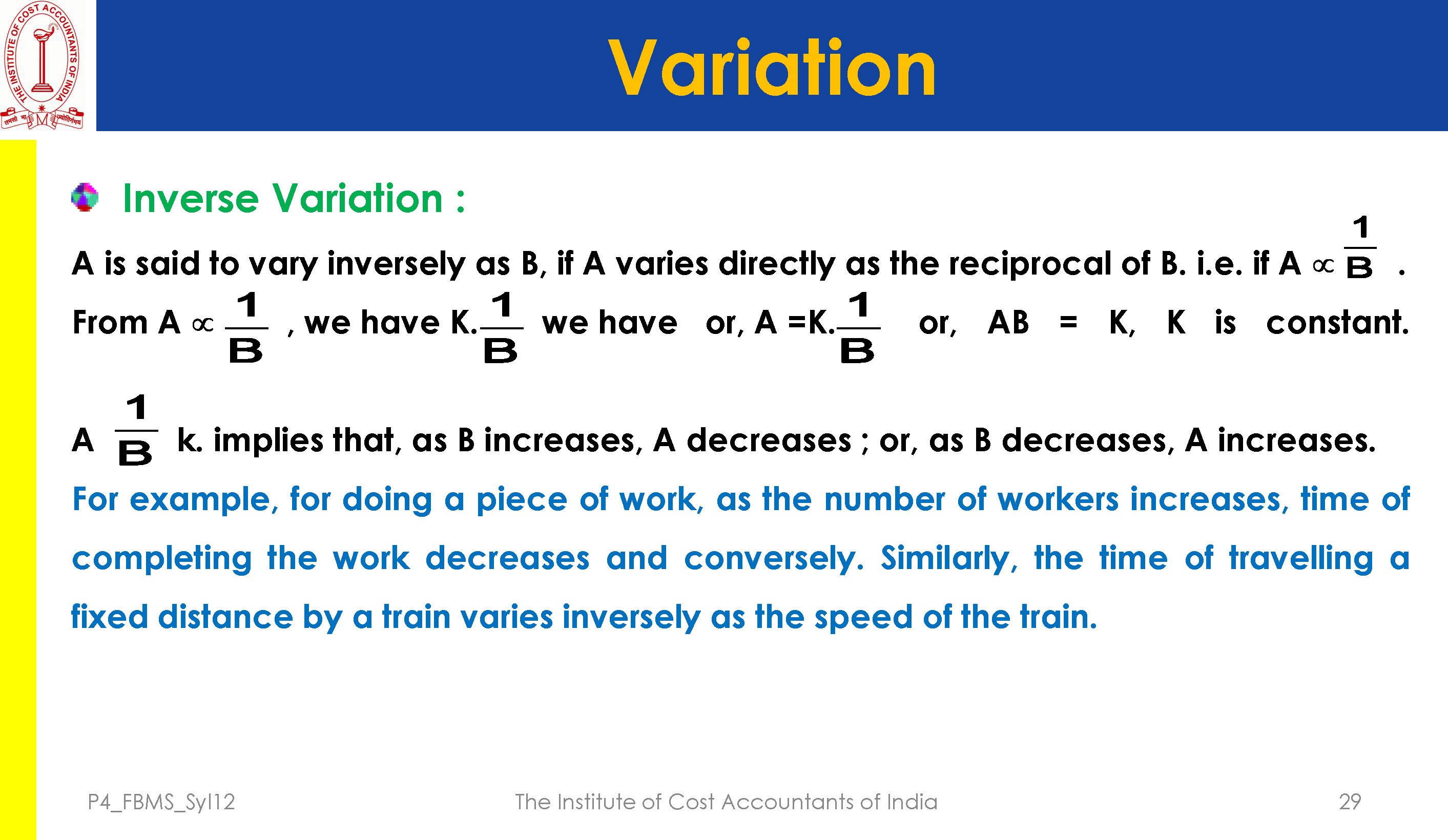 THE INSTITUTE OF COST ACCOUNTANTS OF INDIA

Variation

Inverse Variation :

A is said to vary inversely as B, if A varies directly as the reciprocal of B. i.e. if A $\propto \frac{1}{B}$ .

From A $\propto \frac{1}{B}$ , we have K.$\frac{1}{B}$ we have or, A =K.$\frac{1}{B}$ or, AB = K, K is constant.

A $\frac{1}{B}$ k. implies that, as B increases, A decreases ; or, as B decreases, A increases.

For example, for doing a piece of work, as the number of workers increases, time of completing the work decreases and conversely. Similarly, the time of travelling a fixed distance by a train varies inversely as the speed of the train.

P4_FBMS_Syl12 The Institute of Cost Accountants of India 29